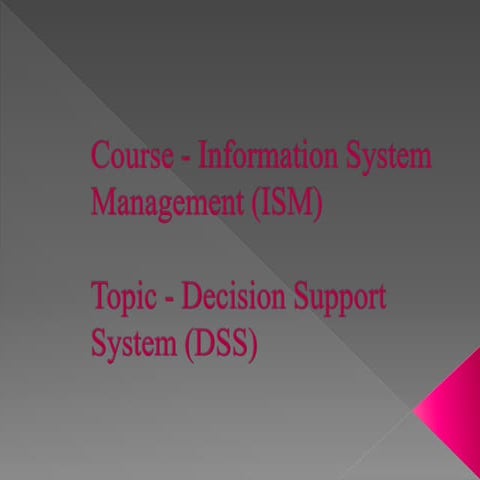 Course - Information System Management (ISM)

Topic - Decision Support System (DSS)